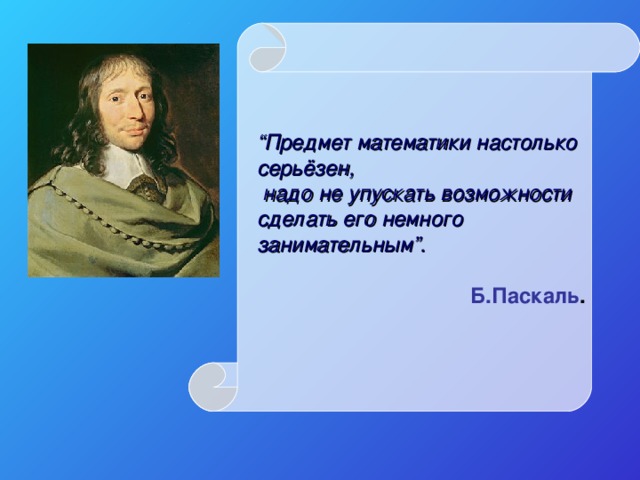 “Предмет математики настолько серьёзен,
надо не упускать возможности сделать его немного занимательным”.

Б.Паскаль.